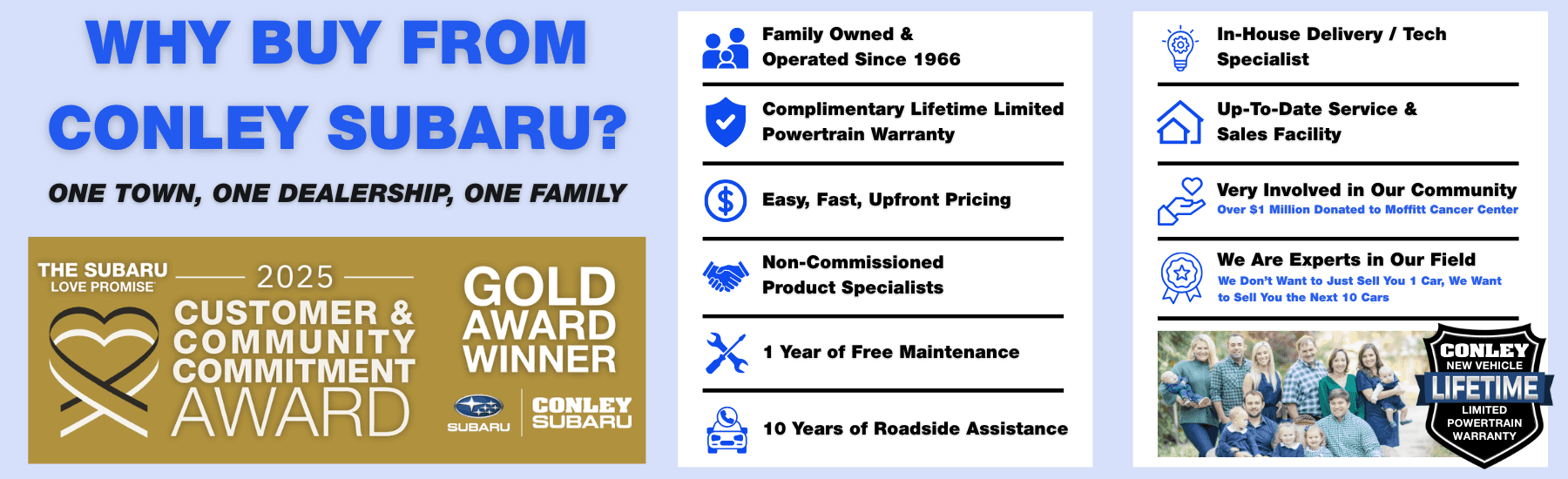 WHY BUY FROM CONLEY SUBARU?

ONE TOWN, ONE DEALERSHIP, ONE FAMILY

THE SUBARU LOVE PROMISE
2025
CUSTOMER & COMMUNITY COMMITMENT AWARD

GOLD AWARD WINNER

SUBARU
CONLEY SUBARU

Family Owned & Operated Since 1966

Complimentary Lifetime Limited Powertrain Warranty

Easy, Fast, Upfront Pricing

Non-Commissioned Product Specialists

1 Year of Free Maintenance

10 Years of Roadside Assistance

In-House Delivery / Tech Specialist

Up-To-Date Service & Sales Facility

Very Involved in Our Community
Over $1 Million Donated to Moffitt Cancer Center

We Are Experts in Our Field
We Don't Want to Just Sell You 1 Car, We Want to Sell You the Next 10 Cars

CONLEY
NEW VEHICLE
LIFETIME
LIMITED
POWERTRAIN
WARRANTY